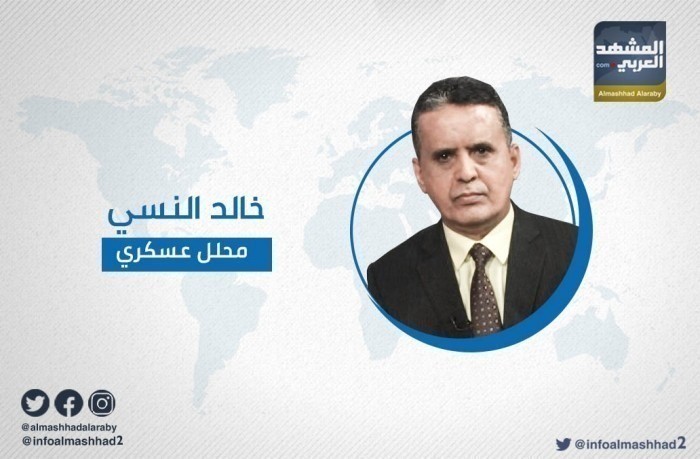 المشهد العربي
.com
Almashhad Alaraby

خالد النسي
محلل عسكري

@almashhadalaraby
@infoalmashhad2

@infoalmashhad2